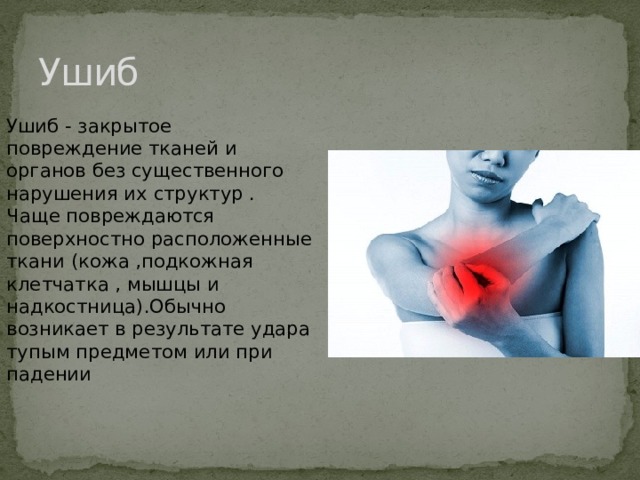 Ушиб

Ушиб - закрытое повреждение тканей и органов без существенного нарушения их структур . Чаще повреждаются поверхностно расположенные ткани (кожа ,подкожная клетчатка , мышцы и надкостница).Обычно возникает в результате удара тупым предметом или при падении